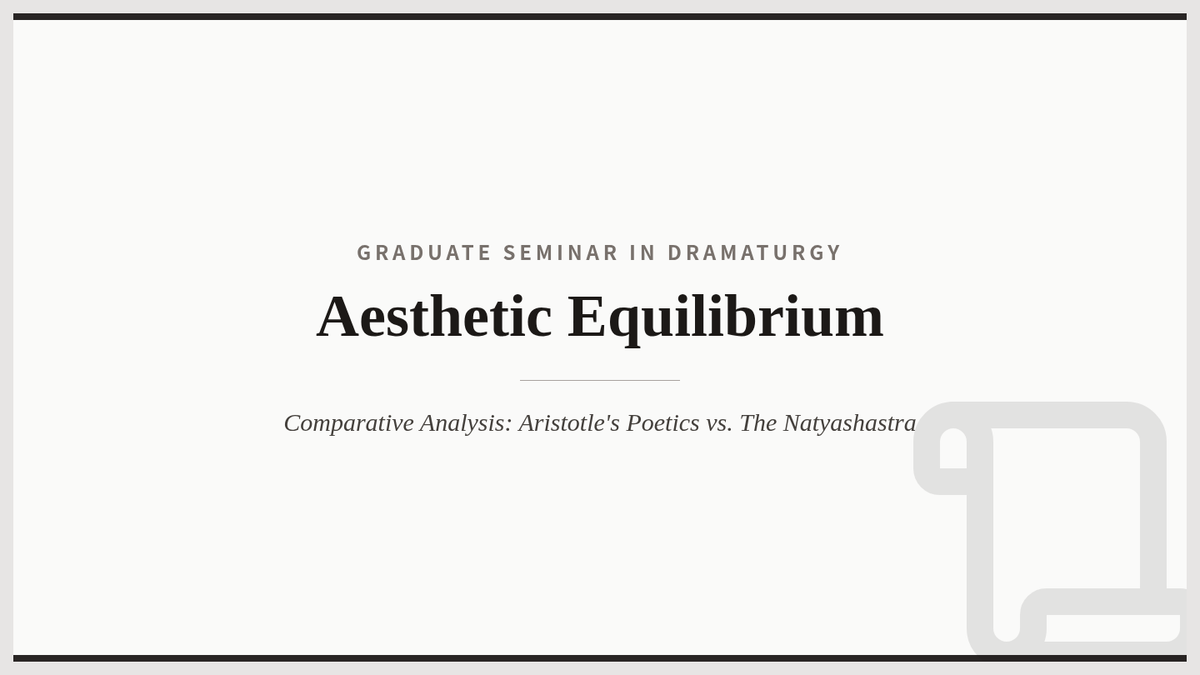 GRADUATE SEMINAR IN DRAMATURGY

Aesthetic Equilibrium

Comparative Analysis: Aristotle's Poetics vs. The Natyashastra